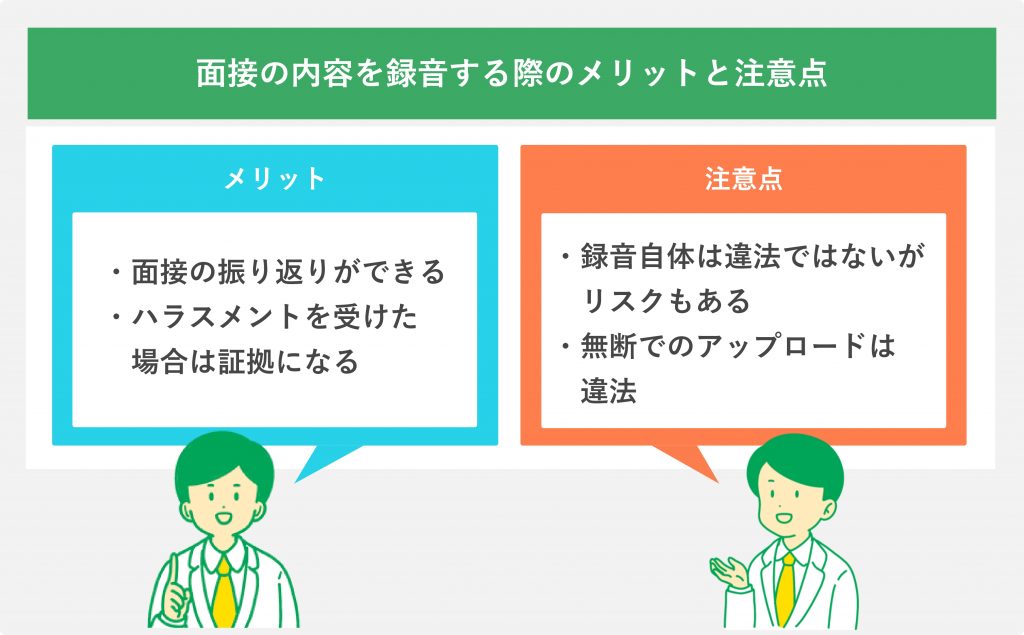 面接の内容を録音する際のメリットと注意点

メリット

・面接の振り返りができる
・ハラスメントを受けた場合は証拠になる

注意点

・録音自体は違法ではないがリスクもある
・無断でのアップロードは違法